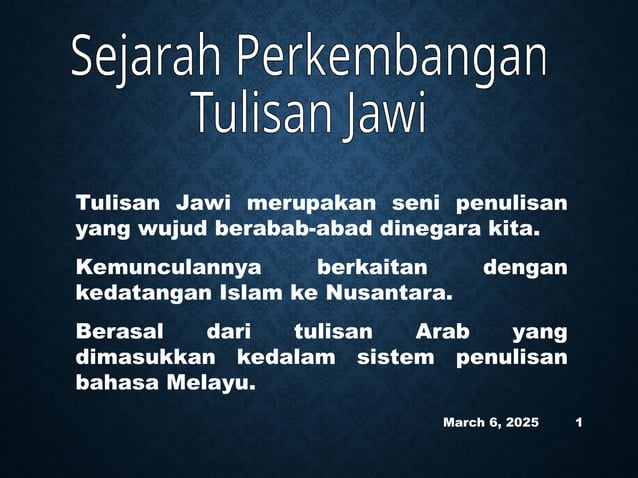 Sejarah Perkembangan Tulisan Jawi

Tulisan Jawi merupakan seni penulisan yang wujud berabab-abad dinegara kita.

Kemunculannya berkaitan dengan kedatangan Islam ke Nusantara.

Berasal dari tulisan Arab yang dimasukkan kedalam sistem penulisan bahasa Melayu.

March 6, 2025 1